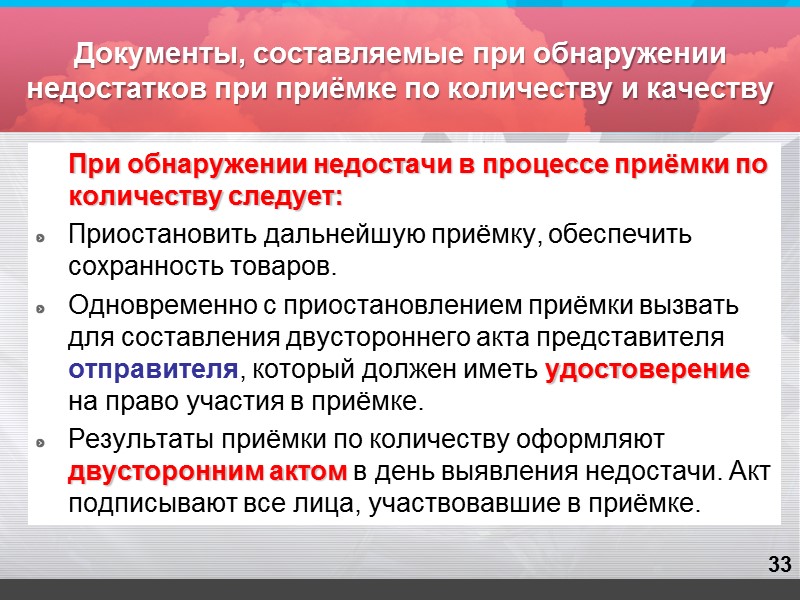 Документы, составляемые при обнаружении недостатков при приёмке по количеству и качеству

При обнаружении недостачи в процессе приёмки по количеству следует:

Приостановить дальнейшую приёмку, обеспечить сохранность товаров.

Одновременно с приостановлением приёмки вызвать для составления двустороннего акта представителя отправителя, который должен иметь удостоверение на право участия в приёмке.

Результаты приёмки по количеству оформляют двусторонним актом в день выявления недостачи. Акт подписывают все лица, участвовавшие в приёмке.

33